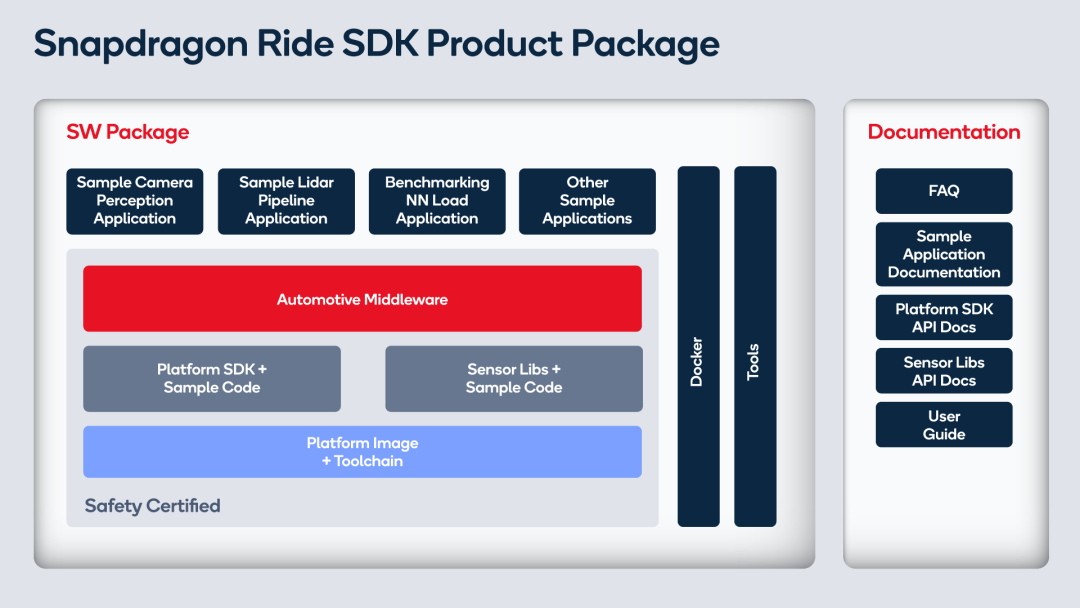 Snapdragon Ride SDK Product Package

SW Package

Sample Camera Perception Application

Sample Lidar Pipeline Application

Benchmarking NN Load Application

Other Sample Applications

Automotive Middleware

Platform SDK + Sample Code

Sensor Libs + Sample Code

Platform Image + Toolchain

Safety Certified

Docker

Tools

Documentation

FAQ

Sample Application Documentation

Platform SDK API Docs

Sensor Libs API Docs

User Guide